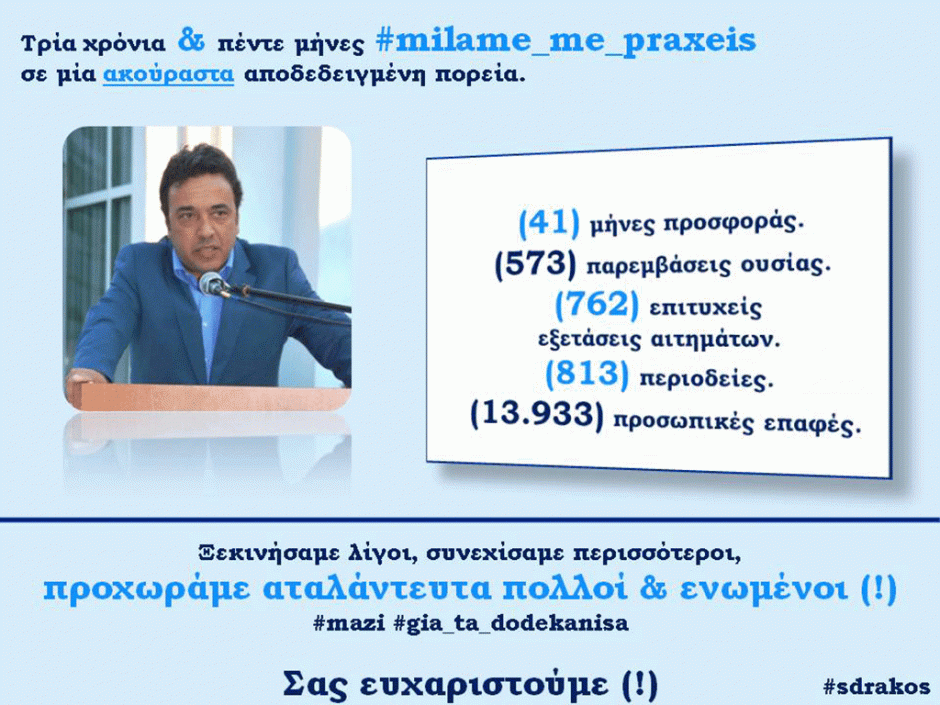 Τρία χρόνια & πέντε μήνες #milame_me_praxeis
σε μία ακούραστα αποδεδειγμένη πορεία.

(41) μήνες προσφοράς.
(573) παρεμβάσεις ουσίας.
(762) επιτυχείς εξετάσεις αιτημάτων.
(813) περιοδείες.
(13.933) προσωπικές επαφές.

Ξεκινήσαμε λίγοι, συνεχίσαμε περισσότεροι,
προχωράμε αταλάντευτα πολλοί & ενωμένοι (!)
#mazi #gia_ta_dodekanisa

Σας ευχαριστούμε (!)

#sdrakos